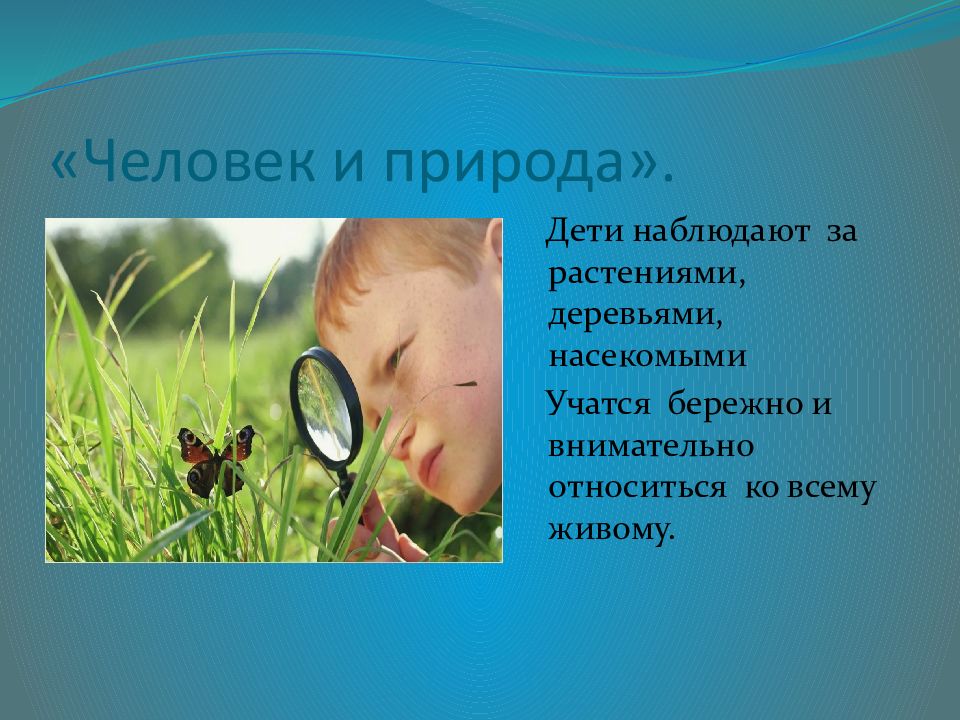 «Человек и природа».

Дети наблюдают за растениями, деревьями, насекомыми

Учатся бережно и внимательно относиться ко всему живому.